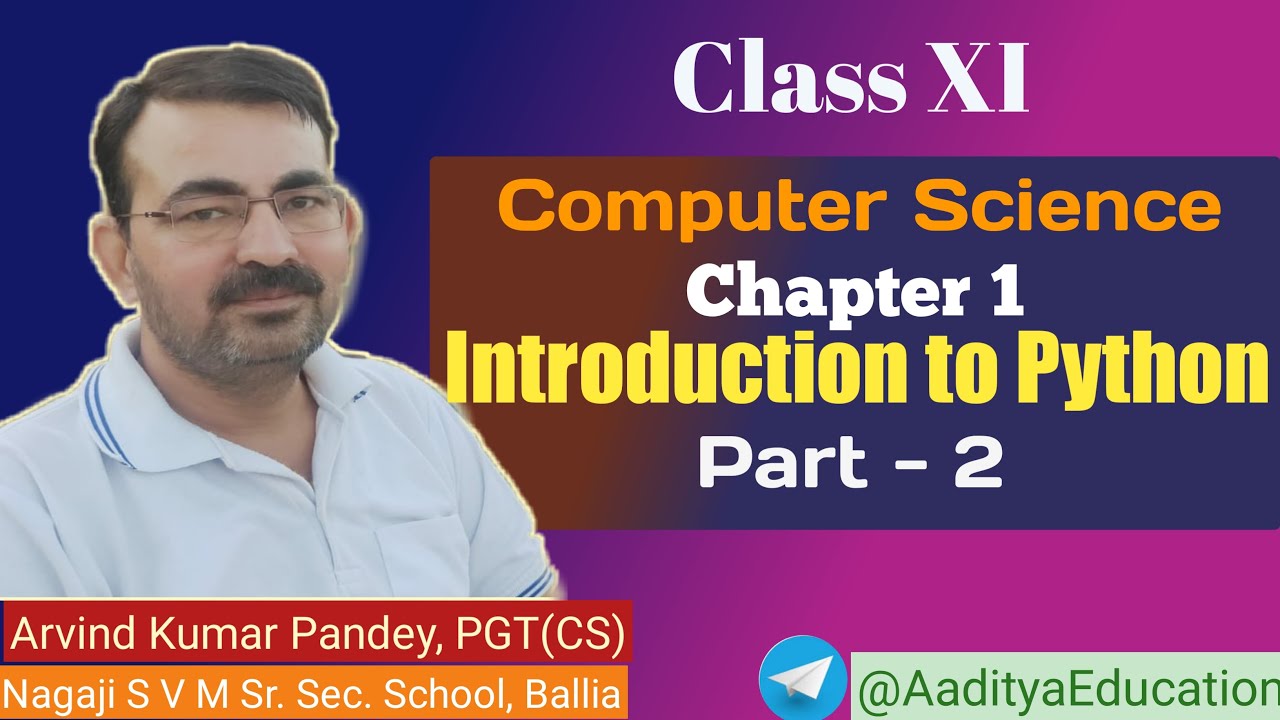 Class XI

Computer Science
Chapter 1
Introduction to Python
Part - 2

Arvind Kumar Pandey, PGT(CS)
Nagaji S V M Sr. Sec. School, Ballia

@AadityaEducation